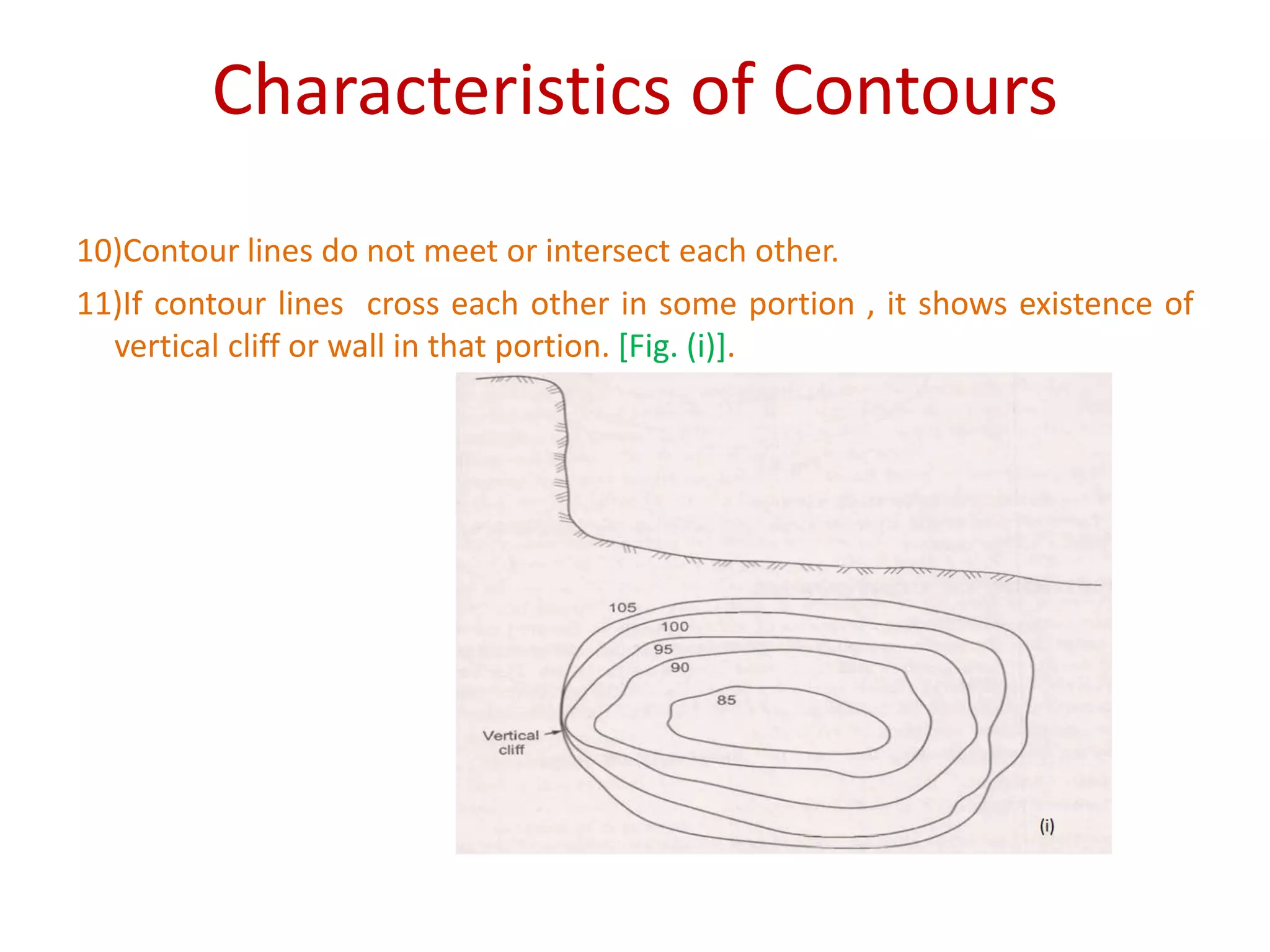 Characteristics of Contours

10)Contour lines do not meet or intersect each other.

11)If contour lines cross each other in some portion , it shows existence of vertical cliff or wall in that portion. [Fig. (i)].

105
100
95
90
85
Vertical cliff
(i)